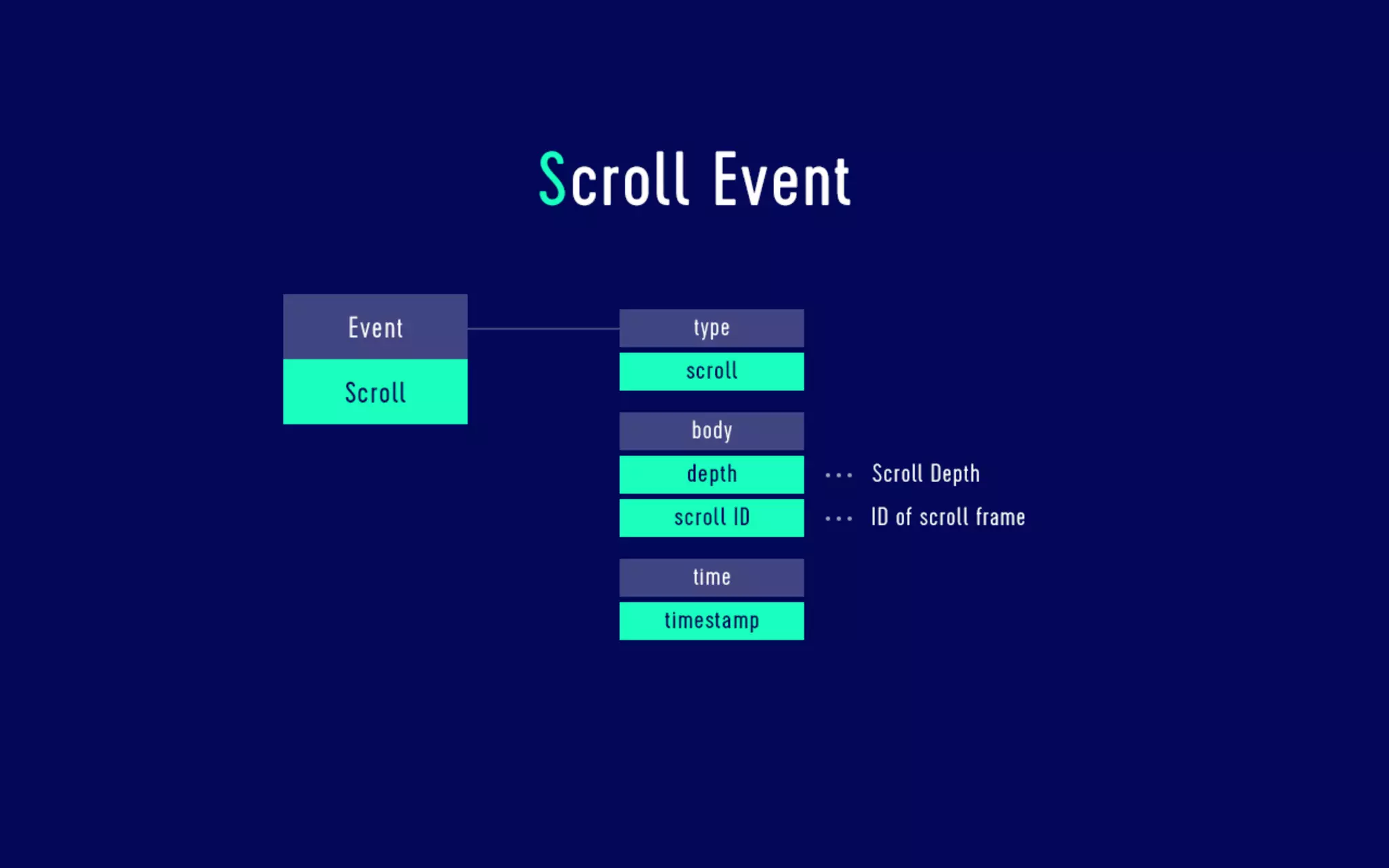 Scroll Event

Event

Scroll

type

scroll

body

depth ··· Scroll Depth

scroll ID ··· ID of scroll frame

time

timestamp